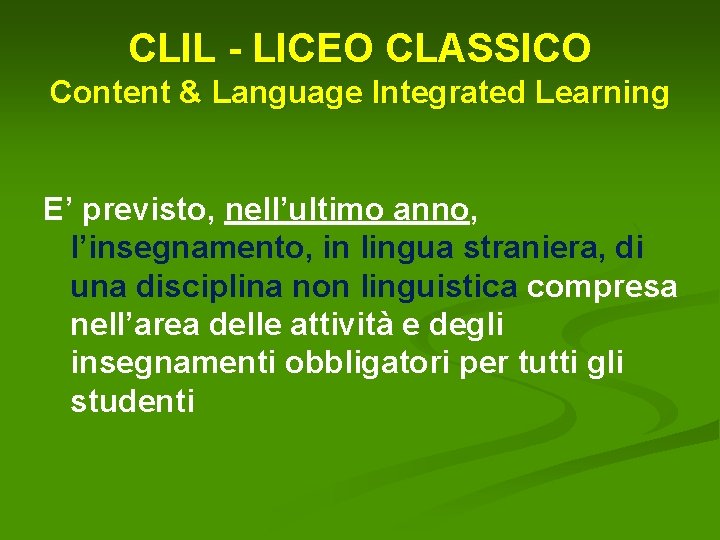 CLIL - LICEO CLASSICO
Content & Language Integrated Learning

E’ previsto, nell’ultimo anno, l’insegnamento, in lingua straniera, di una disciplina non linguistica compresa nell’area delle attività e degli insegnamenti obbligatori per tutti gli studenti